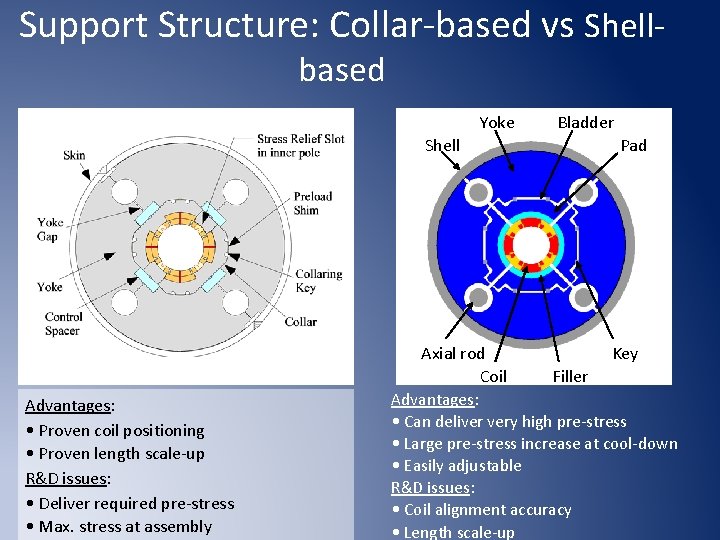 Support Structure: Collar-based vs Shell-based

Skin
Stress Relief Slot in inner pole
Preload Shim
Yoke Gap
Yoke
Collaring Key
Control Spacer
Collar

Yoke
Bladder
Shell
Pad
Axial rod
Key
Coil
Filler

Advantages:
• Proven coil positioning
• Proven length scale-up
R&D issues:
• Deliver required pre-stress
• Max. stress at assembly

Advantages:
• Can deliver very high pre-stress
• Large pre-stress increase at cool-down
• Easily adjustable
R&D issues:
• Coil alignment accuracy
• Length scale-up